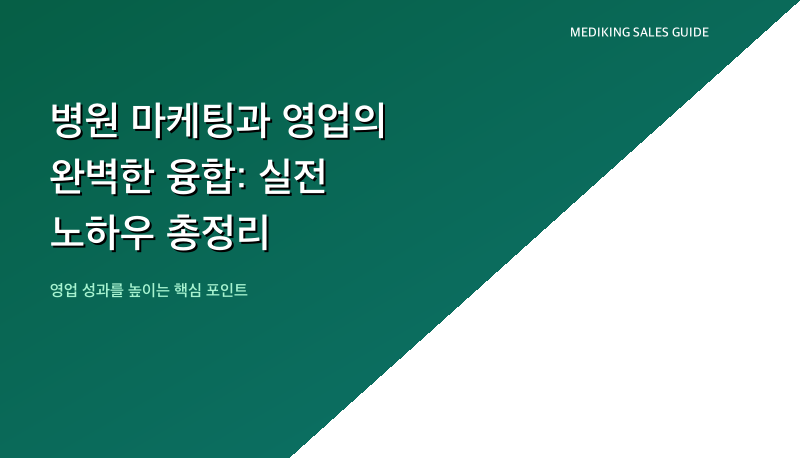 MEDIKING SALES GUIDE

병원 마케팅과 영업의 완벽한 융합: 실전 노하우 총정리

영업 성과를 높이는 핵심 포인트